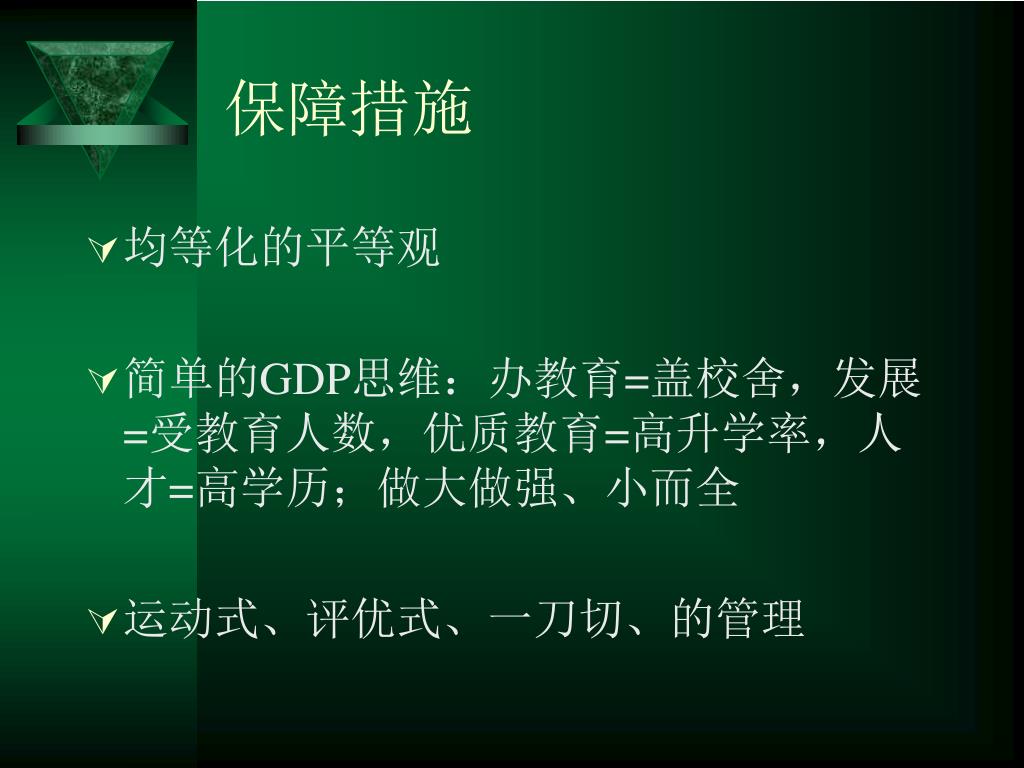 保障措施

均等化的平等观

简单的GDP思维：办教育=盖校舍，发展=受教育人数，优质教育=高升学率，人才=高学历；做大做强、小而全

运动式、评优式、一刀切、的管理